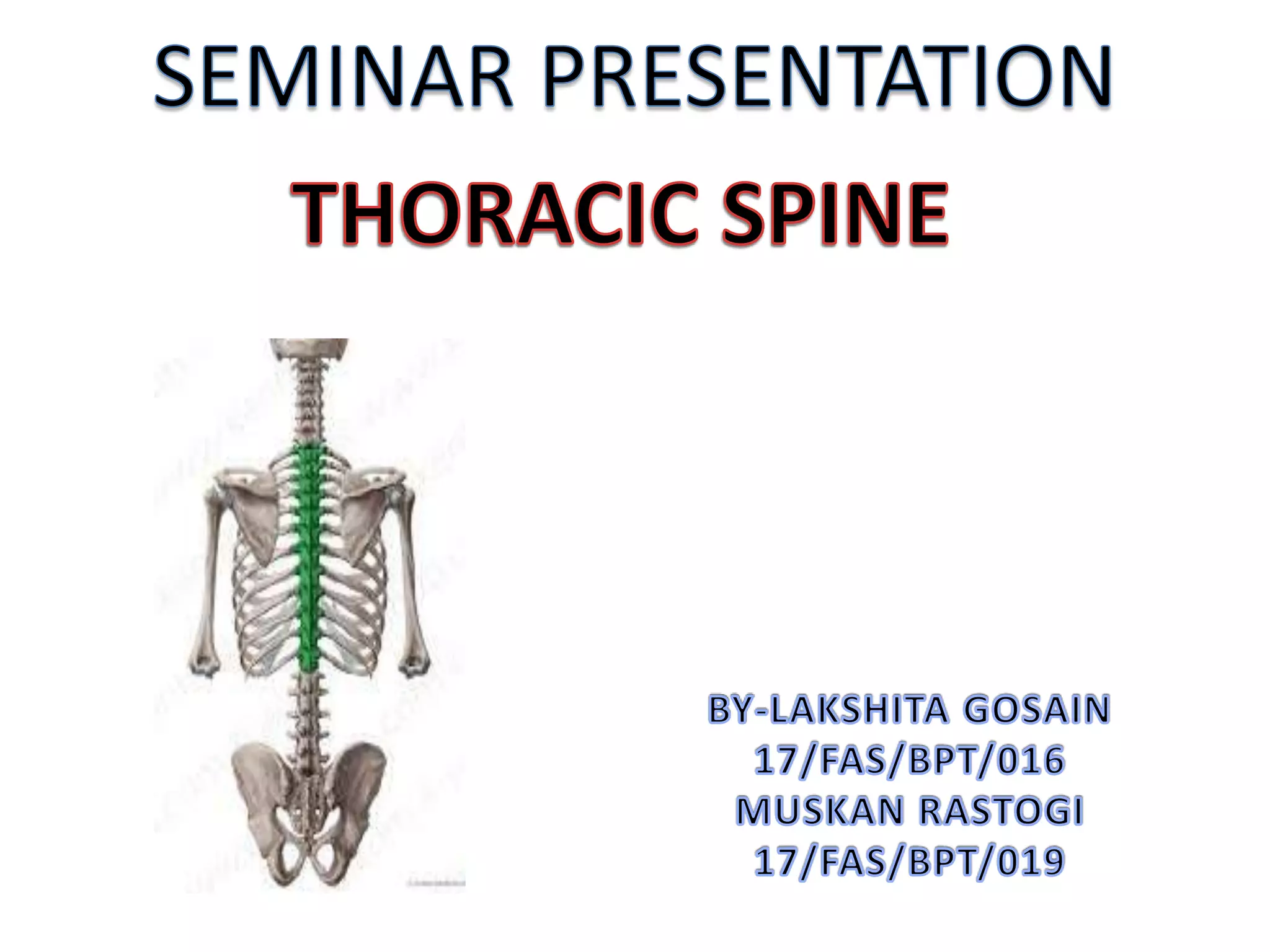 SEMINAR PRESENTATION

THORACIC SPINE

BY-LAKSHITA GOSAIN
17/FAS/BPT/016
MUSKAN RASTOGI
17/FAS/BPT/019